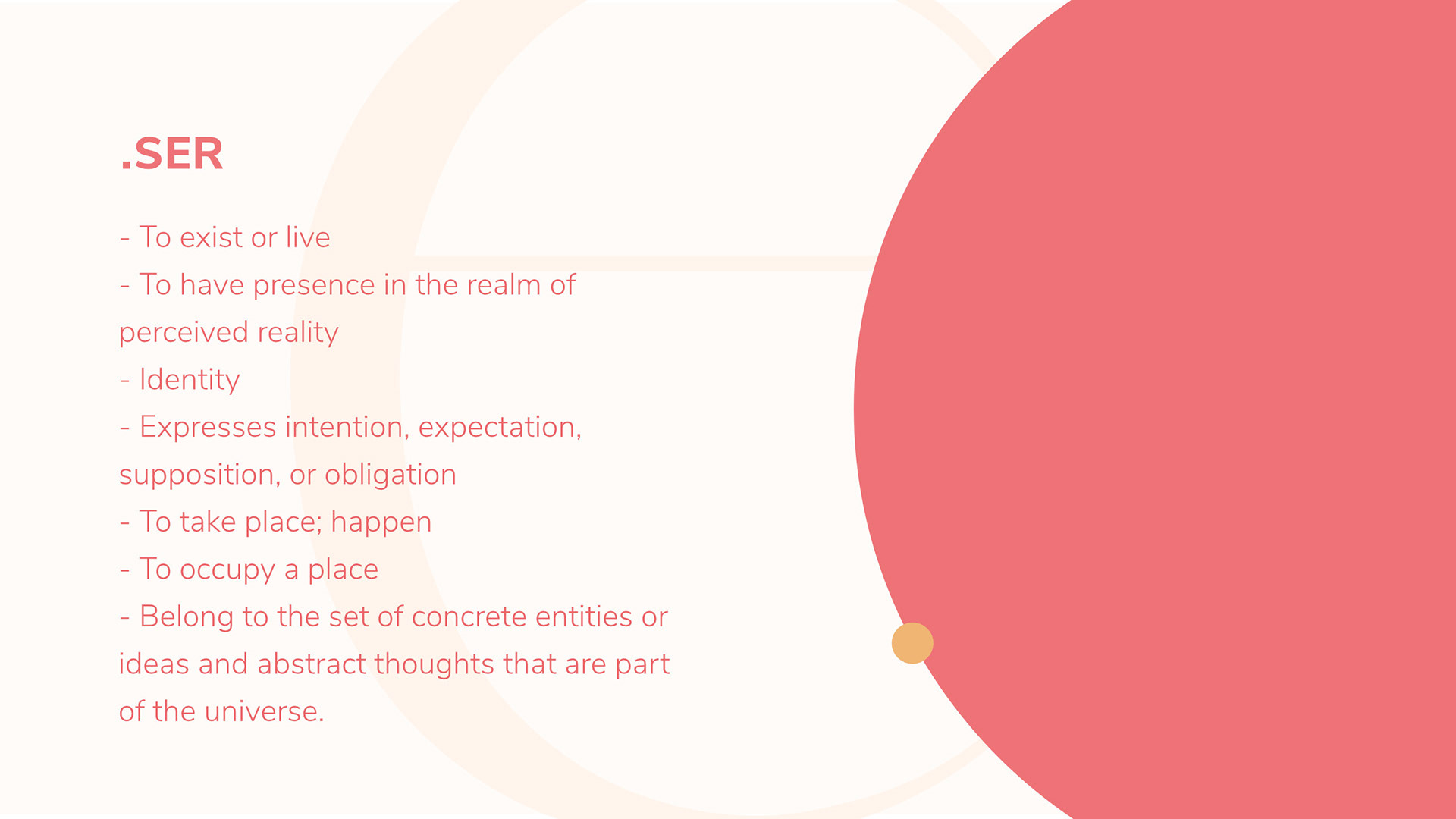 .SER

- To exist or live
- To have presence in the realm of perceived reality
- Identity
- Expresses intention, expectation, supposition, or obligation
- To take place; happen
- To occupy a place
- Belong to the set of concrete entities or ideas and abstract thoughts that are part of the universe.